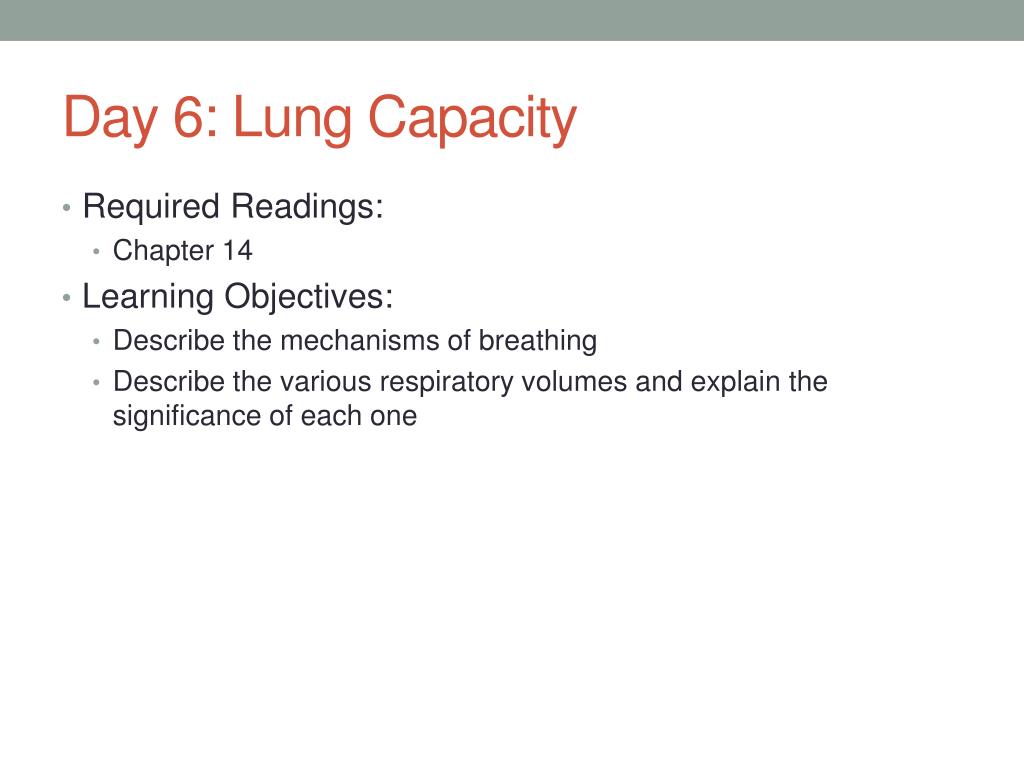 Day 6: Lung Capacity

• Required Readings:
  • Chapter 14
• Learning Objectives:
  • Describe the mechanisms of breathing
  • Describe the various respiratory volumes and explain the significance of each one